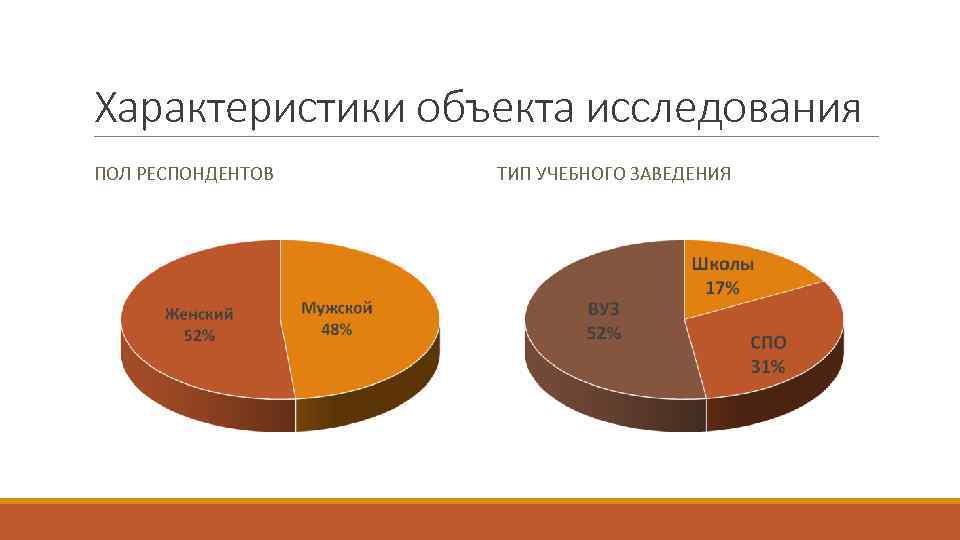 Характеристики объекта исследования

ПОЛ РЕСПОНДЕНТОВ

Женский
52%

Мужской
48%

ТИП УЧЕБНОГО ЗАВЕДЕНИЯ

ВУЗ
52%

Школы
17%

СПО
31%